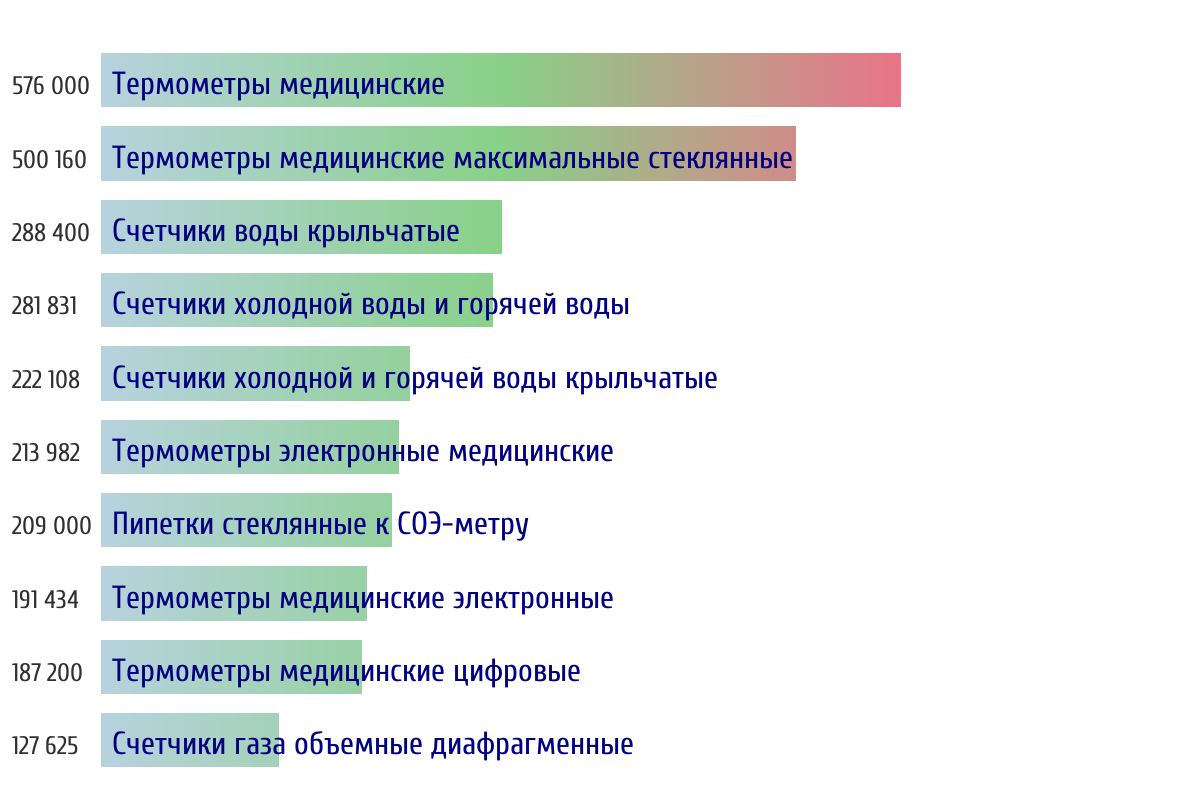 576 000 Термометры медицинские
500 160 Термометры медицинские максимальные стеклянные
288 400 Счетчики воды крыльчатые
281 831 Счетчики холодной воды и горячей воды
222 108 Счетчики холодной и горячей воды крыльчатые
213 982 Термометры электронные медицинские
209 000 Пипетки стеклянные к СОЭ-метру
191 434 Термометры медицинские электронные
187 200 Термометры медицинские цифровые
127 625 Счетчики газа объемные диафрагменные